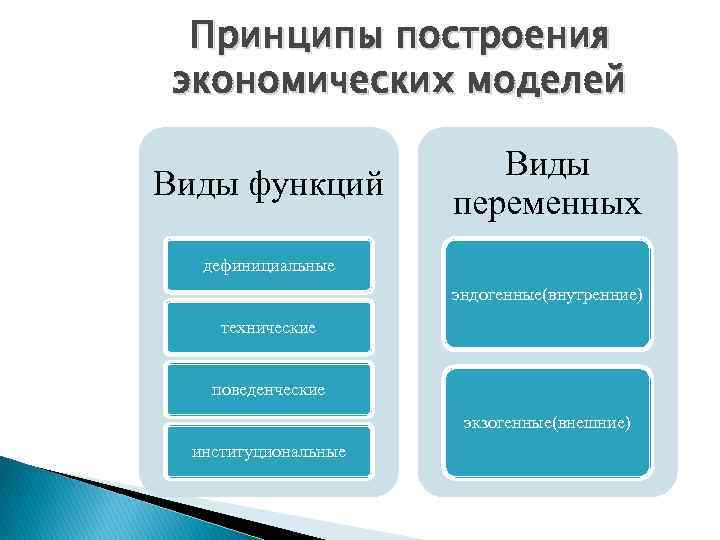 Принципы построения экономических моделей

Виды функций

дефинициальные

технические

поведенческие

институциональные

Виды переменных

эндогенные(внутренние)

экзогенные(внешние)